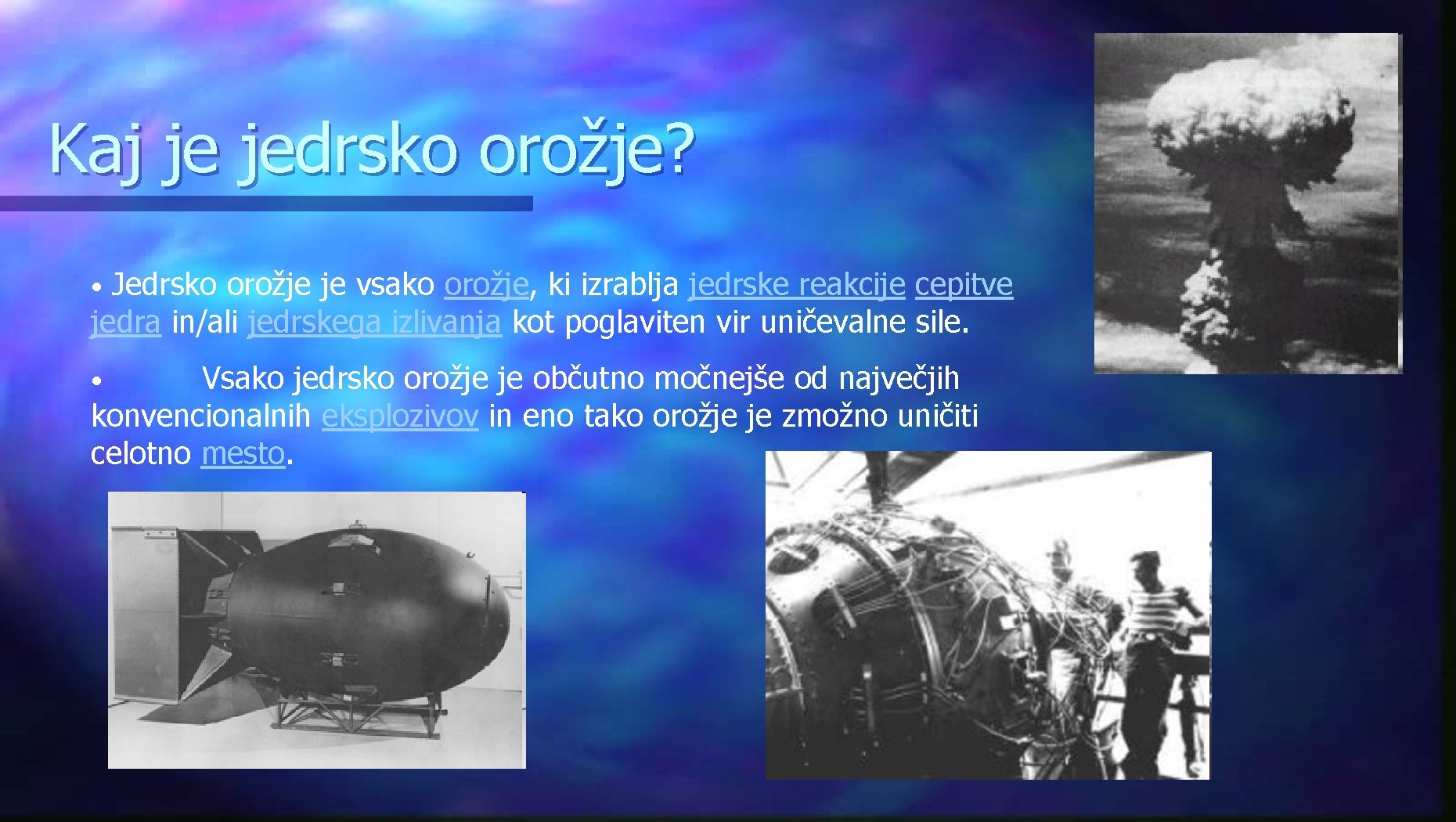 Kaj je jedrsko orožje?

• Jedrsko orožje je vsako orožje, ki izrablja jedrske reakcije cepitve jedra in/ali jedrskega izlivanja kot poglaviten vir uničevalne sile.

• Vsako jedrsko orožje je občutno močnejše od največjih konvencionalnih eksplozivov in eno tako orožje je zmožno uničiti celotno mesto.